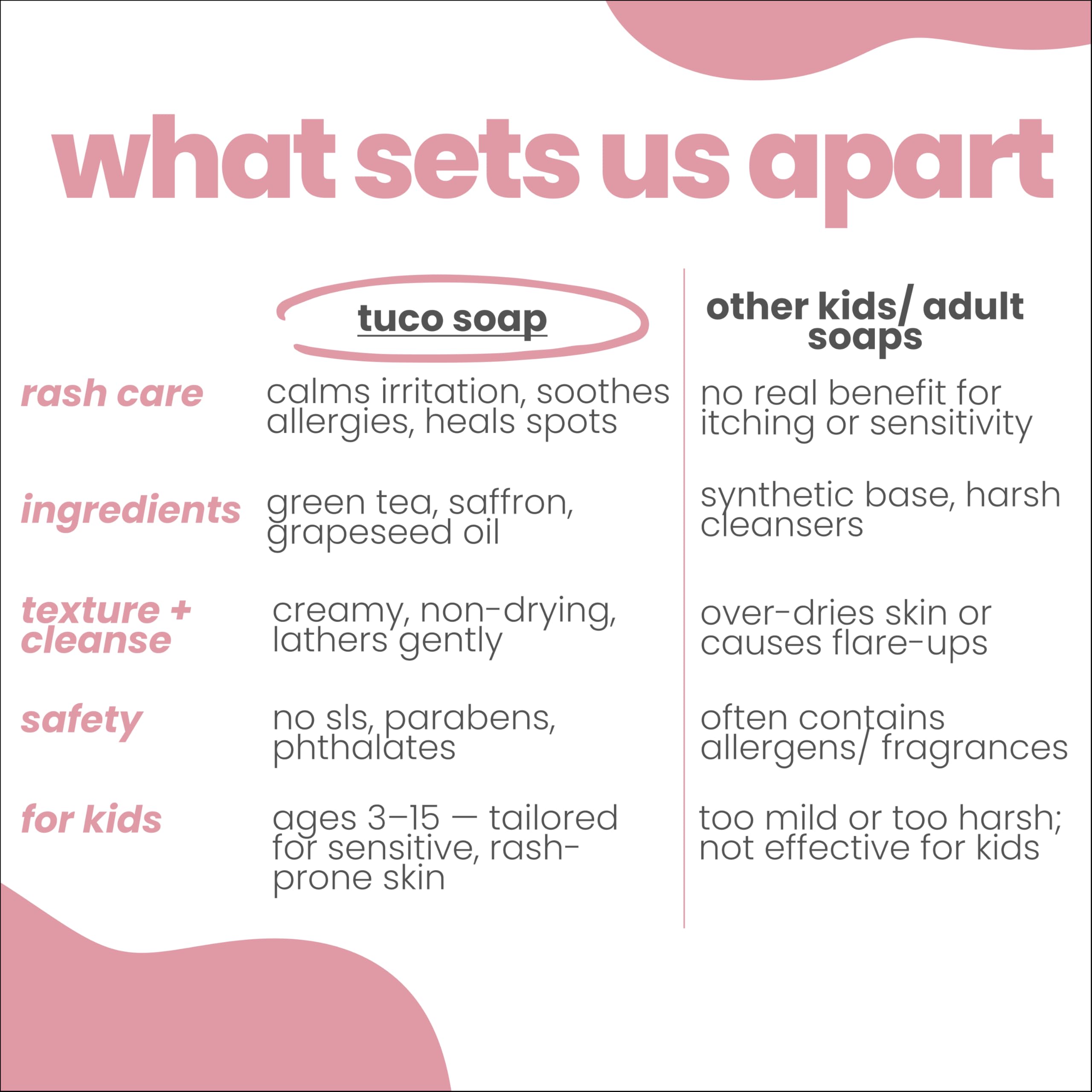 what sets us apart

| | tuco soap | other kids/ adult soaps |
|---|---|---|
| rash care | calms irritation, soothes allergies, heals spots | no real benefit for itching or sensitivity |
| ingredients | green tea, saffron, grapeseed oil | synthetic base, harsh cleansers |
| texture + cleanse | creamy, non-drying, lathers gently | over-dries skin or causes flare-ups |
| safety | no sls, parabens, phthalates | often contains allergens/ fragrances |
| for kids | ages 3–15 — tailored for sensitive, rash-prone skin | too mild or too harsh; not effective for kids |